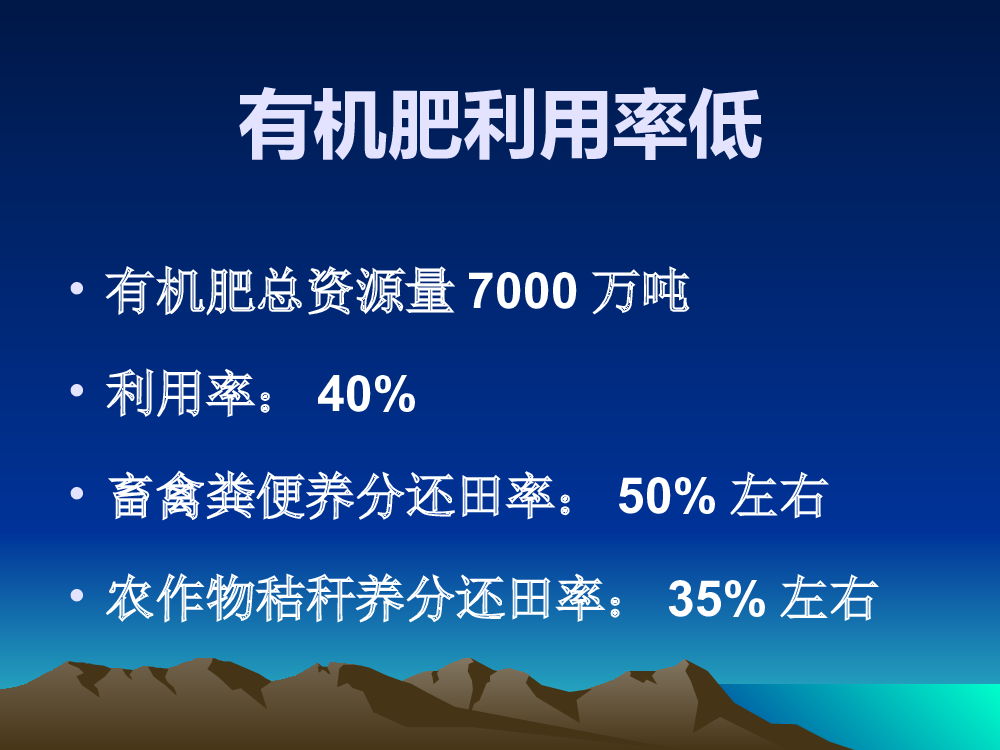 有机肥利用率低

• 有机肥总资源量 7000 万吨

• 利用率： 40%

• 畜禽粪便养分还田率： 50% 左右

• 农作物秸秆养分还田率： 35% 左右